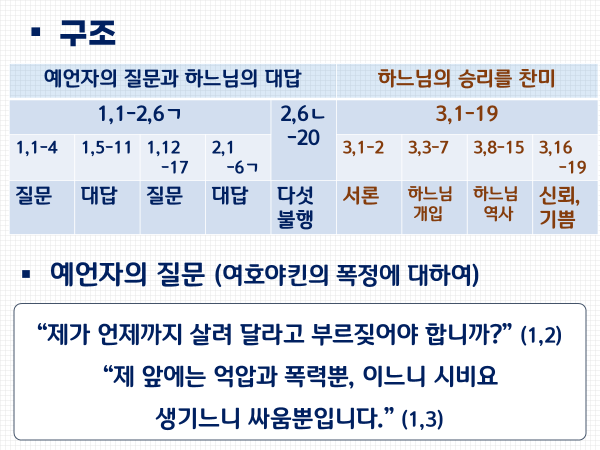 ▪ 구조

| 예언자의 질문과 하느님의 대답 | | | | | 하느님의 승리를 찬미 | | | |
|---|---|---|---|---|---|---|---|---|
| 1,1-2,6ㄱ | | | | 2,6ㄴ -20 | 3,1-19 | | | |
| 1,1-4 | 1,5-11 | 1,12 -17 | 2,1 -6ㄱ | | 3,1-2 | 3,3-7 | 3,8-15 | 3,16 -19 |
| 질문 | 대답 | 질문 | 대답 | 다섯 불행 | 서론 | 하느님 개입 | 하느님 역사 | 신뢰, 기쁨 |

▪ 예언자의 질문 (여호야킨의 폭정에 대하여)

“제가 언제까지 살려 달라고 부르짖어야 합니까?” (1,2)

“제 앞에는 억압과 폭력뿐, 이느니 시비요 생기느니 싸움뿐입니다.” (1,3)